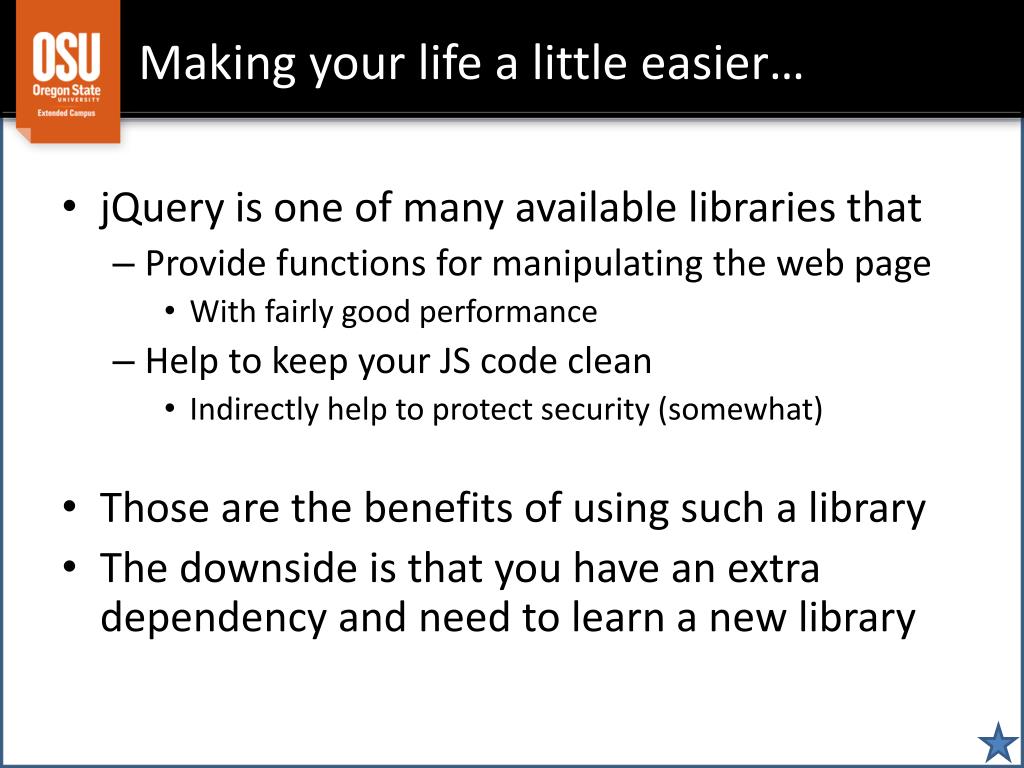 OSU
Oregon State
UNIVERSITY
Extended Campus

Making your life a little easier…

• jQuery is one of many available libraries that
– Provide functions for manipulating the web page
• With fairly good performance
– Help to keep your JS code clean
• Indirectly help to protect security (somewhat)

• Those are the benefits of using such a library
• The downside is that you have an extra dependency and need to learn a new library